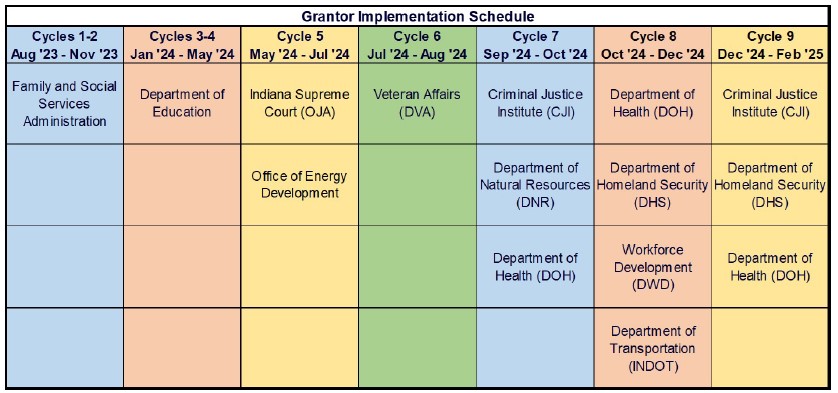 Grantor Implementation Schedule

| Cycles 1-2 Aug '23 - Nov '23 | Cycles 3-4 Jan '24 - May '24 | Cycle 5 May '24 - Jul '24 | Cycle 6 Jul '24 - Aug '24 | Cycle 7 Sep '24 - Oct '24 | Cycle 8 Oct '24 - Dec '24 | Cycle 9 Dec '24 - Feb '25 |
|---|---|---|---|---|---|---|
| Family and Social Services Administration | Department of Education | Indiana Supreme Court (OJA) | Veteran Affairs (DVA) | Criminal Justice Institute (CJI) | Department of Health (DOH) | Criminal Justice Institute (CJI) |
| | | Office of Energy Development | | Department of Natural Resources (DNR) | Department of Homeland Security (DHS) | Department of Homeland Security (DHS) |
| | | | | Department of Health (DOH) | Workforce Development (DWD) | Department of Health (DOH) |
| | | | | | Department of Transportation (INDOT) | |